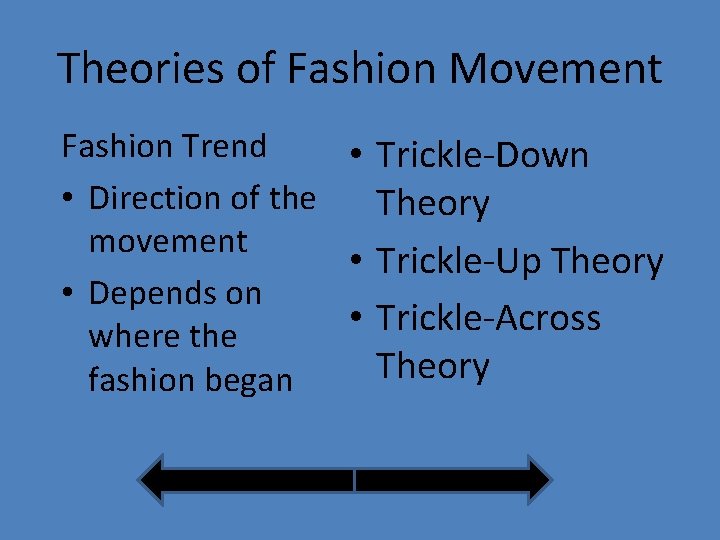 Theories of Fashion Movement

Fashion Trend

• Direction of the movement

• Depends on where the fashion began

• Trickle-Down Theory

• Trickle-Up Theory

• Trickle-Across Theory